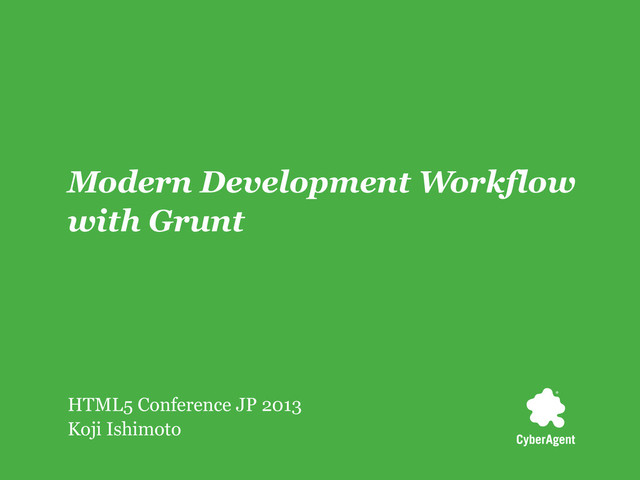 Modern Development Workflow with Grunt

HTML5 Conference JP 2013
Koji Ishimoto

CyberAgent